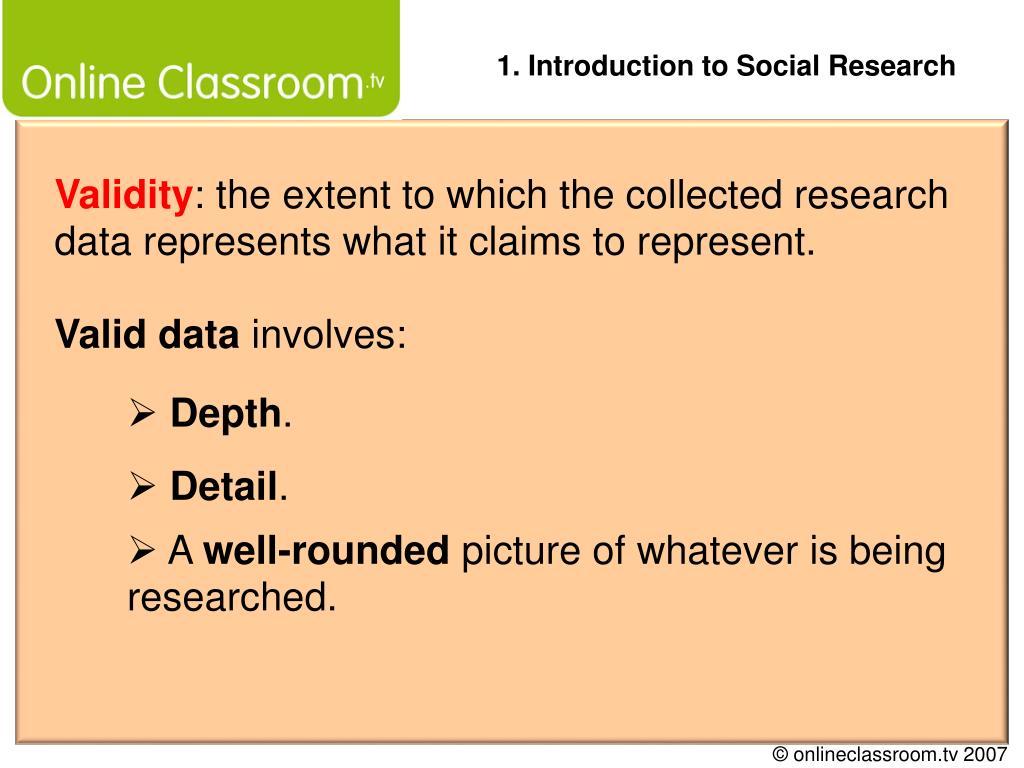 Online Classroom.tv

1. Introduction to Social Research

Validity: the extent to which the collected research data represents what it claims to represent.

Valid data involves:

➢ Depth.

➢ Detail.

➢ A well-rounded picture of whatever is being researched.

© onlineclassroom.tv 2007